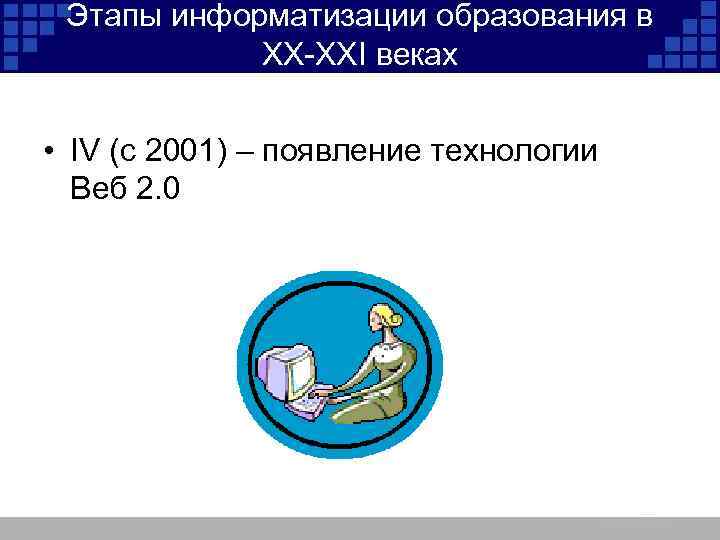 Этапы информатизации образования в XX-XXI веках

• IV (с 2001) – появление технологии Веб 2.0